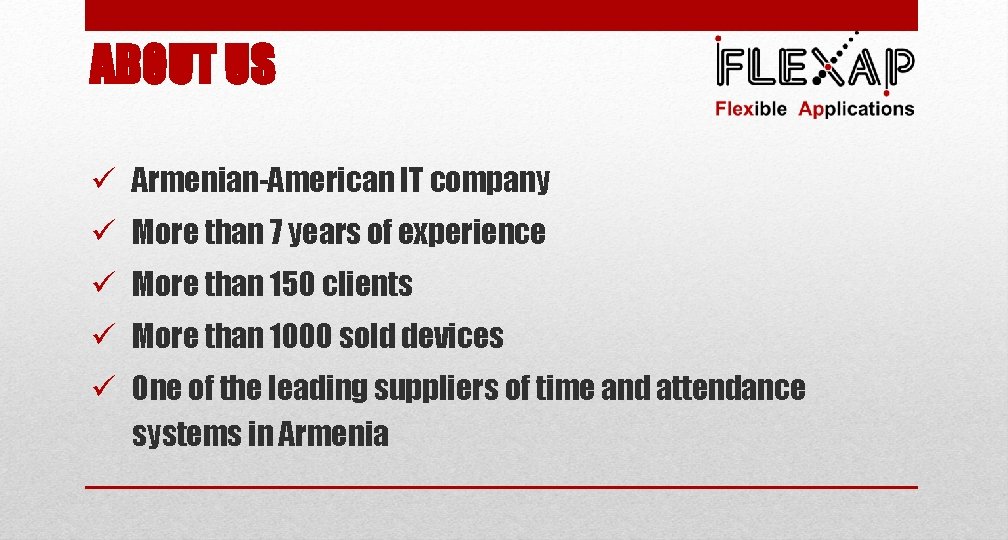 ABOUT US

FLEXAP
Flexible Applications

✓ Armenian-American IT company
✓ More than 7 years of experience
✓ More than 150 clients
✓ More than 1000 sold devices
✓ One of the leading suppliers of time and attendance systems in Armenia